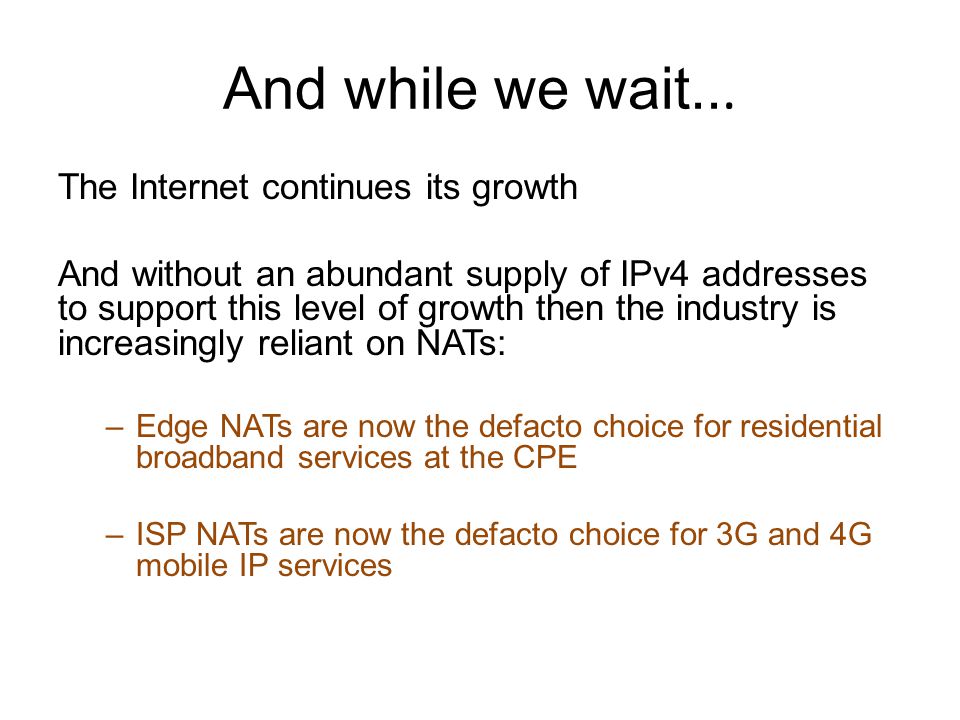 And while we wait...

The Internet continues its growth

And without an abundant supply of IPv4 addresses to support this level of growth then the industry is increasingly reliant on NATs:

– Edge NATs are now the defacto choice for residential broadband services at the CPE

– ISP NATs are now the defacto choice for 3G and 4G mobile IP services